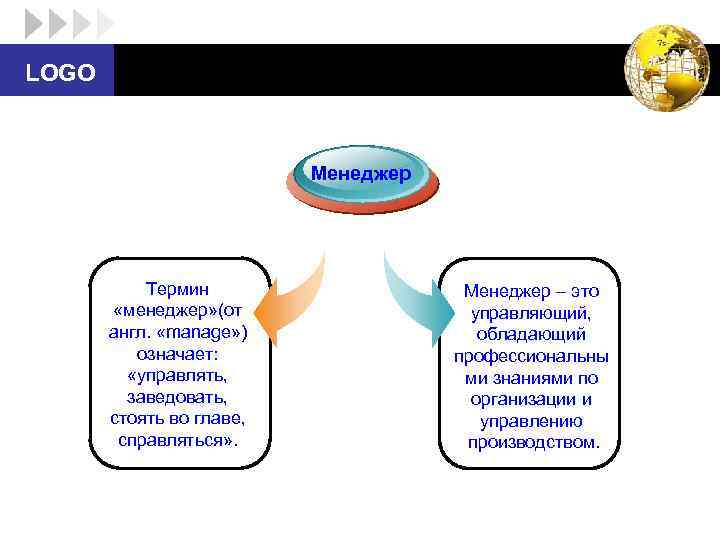 LOGO

Менеджер

Термин «менеджер»(от англ. «manage») означает: «управлять, заведовать, стоять во главе, справляться».

Менеджер – это управляющий, обладающий профессиональными знаниями по организации и управлению производством.